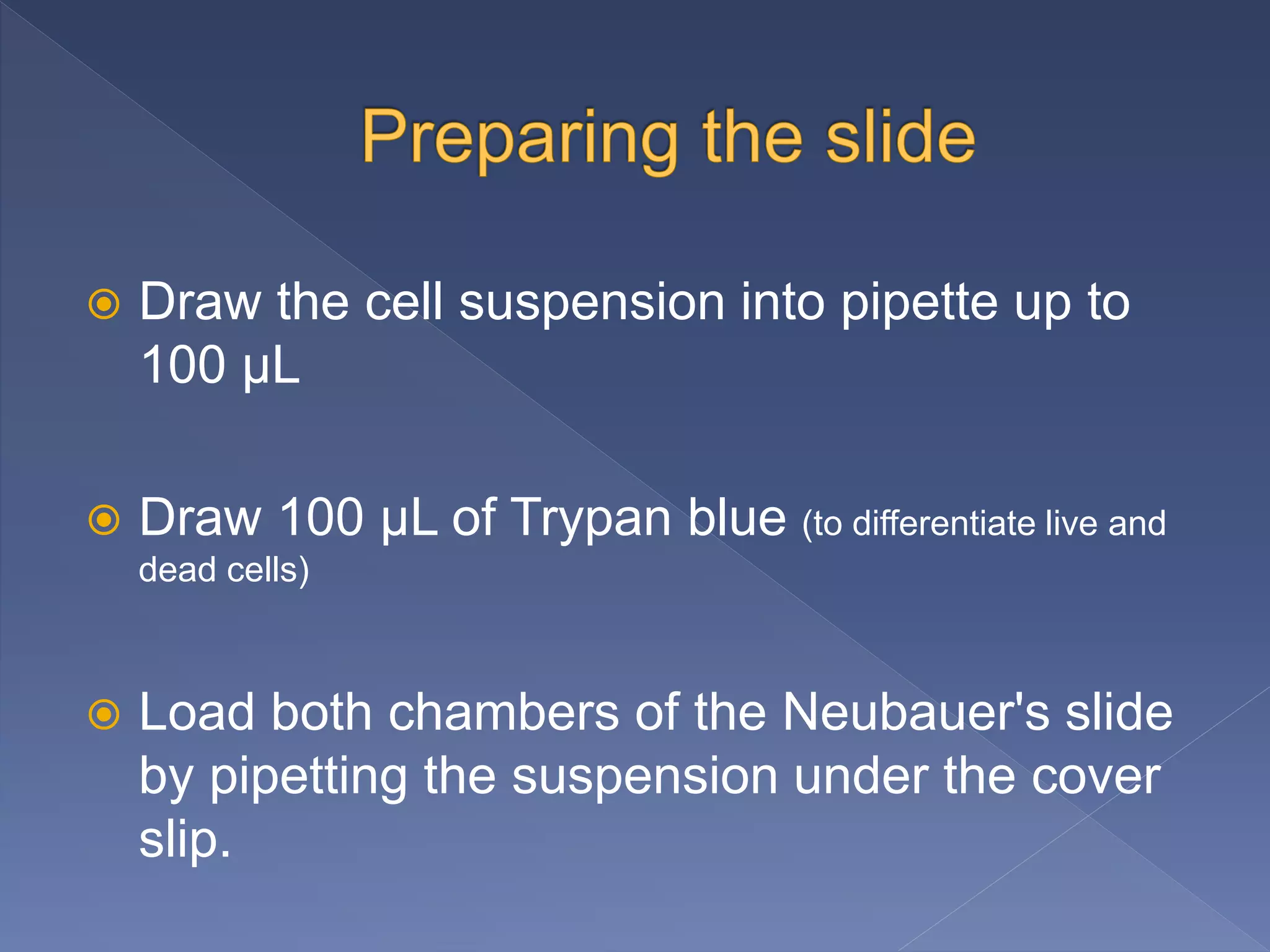 Preparing the slide

Draw the cell suspension into pipette up to 100 μL

Draw 100 μL of Trypan blue (to differentiate live and dead cells)

Load both chambers of the Neubauer's slide by pipetting the suspension under the cover slip.